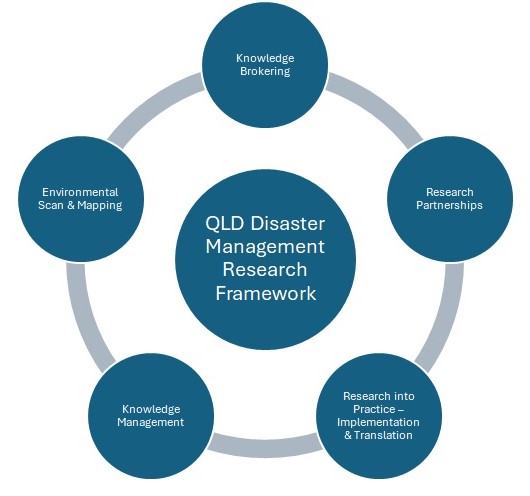 Knowledge Brokering

Research Partnerships

Research into Practice – Implementation & Translation

Knowledge Management

Environmental Scan & Mapping

QLD Disaster Management Research Framework